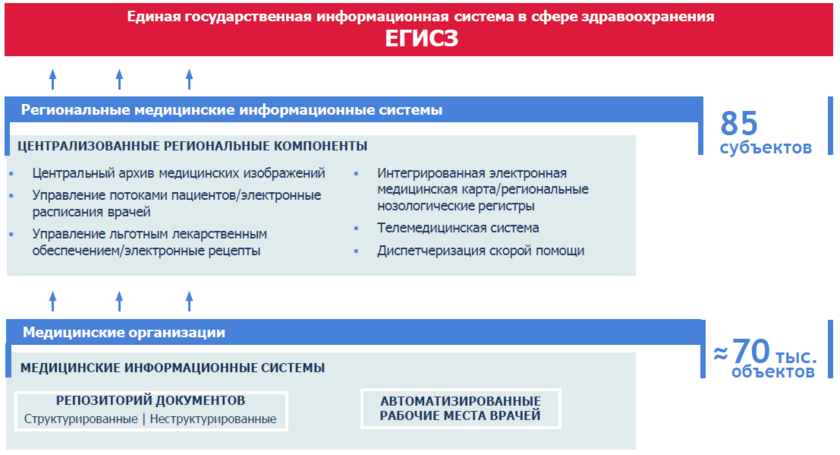 Единая государственная информационная система в сфере здравоохранения
ЕГИСЗ

Региональные медицинские информационные системы

85 субъектов

ЦЕНТРАЛИЗОВАННЫЕ РЕГИОНАЛЬНЫЕ КОМПОНЕНТЫ

- Центральный архив медицинских изображений
- Управление потоками пациентов/электронные расписания врачей
- Управление льготным лекарственным обеспечением/электронные рецепты

- Интегрированная электронная медицинская карта/региональные нозологические регистры
- Телемедицинская система
- Диспетчеризация скорой помощи

Медицинские организации

≈70 тыс. объектов

МЕДИЦИНСКИЕ ИНФОРМАЦИОННЫЕ СИСТЕМЫ

РЕПОЗИТОРИЙ ДОКУМЕНТОВ
Структурированные | Неструктурированные

АВТОМАТИЗИРОВАННЫЕ РАБОЧИЕ МЕСТА ВРАЧЕЙ